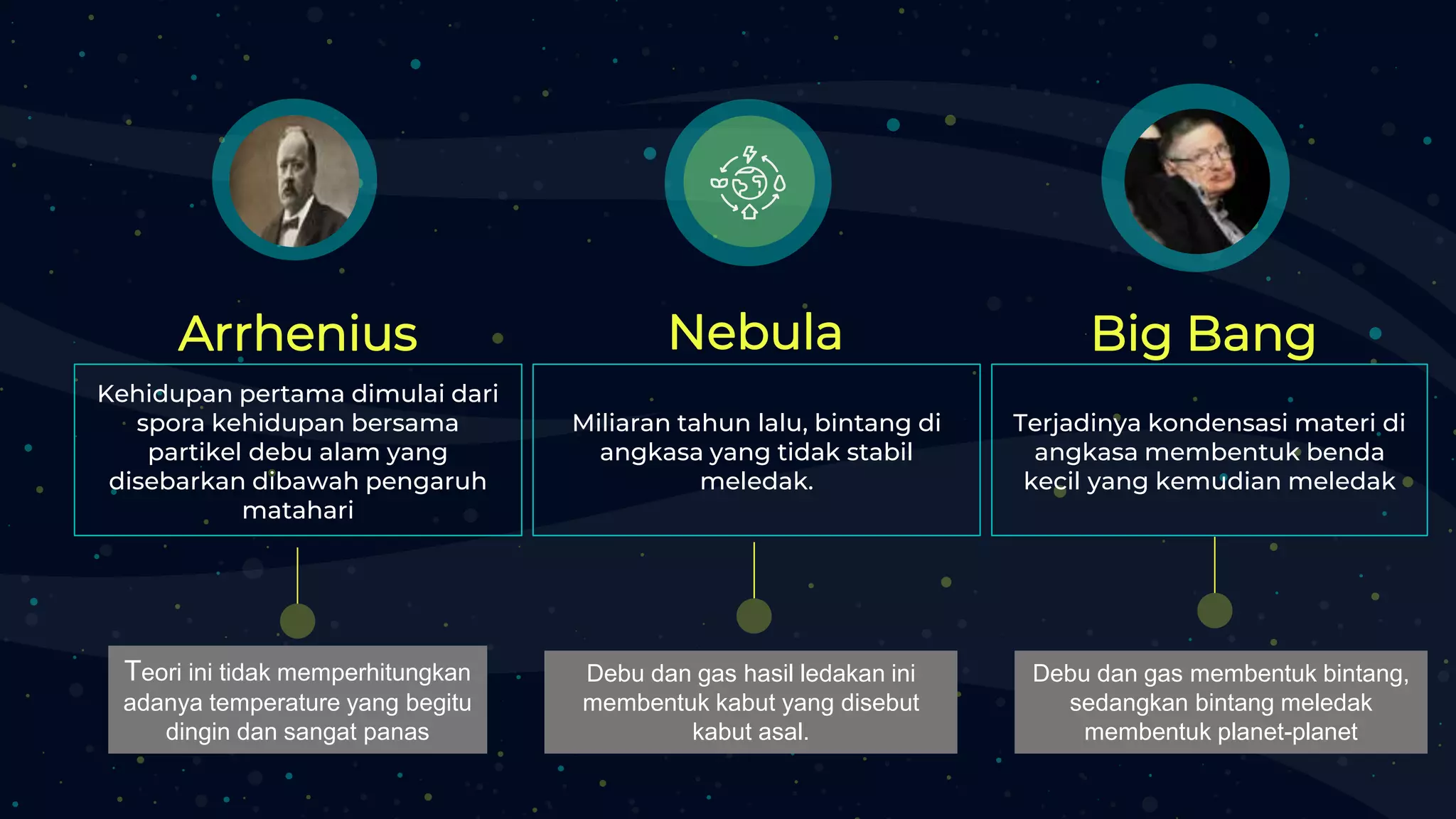 Arrhenius

Kehidupan pertama dimulai dari spora kehidupan bersama partikel debu alam yang disebarkan dibawah pengaruh matahari

Teori ini tidak memperhitungkan adanya temperature yang begitu dingin dan sangat panas

Nebula

Miliaran tahun lalu, bintang di angkasa yang tidak stabil meledak.

Debu dan gas hasil ledakan ini membentuk kabut yang disebut kabut asal.

Big Bang

Terjadinya kondensasi materi di angkasa membentuk benda kecil yang kemudian meledak

Debu dan gas membentuk bintang, sedangkan bintang meledak membentuk planet-planet